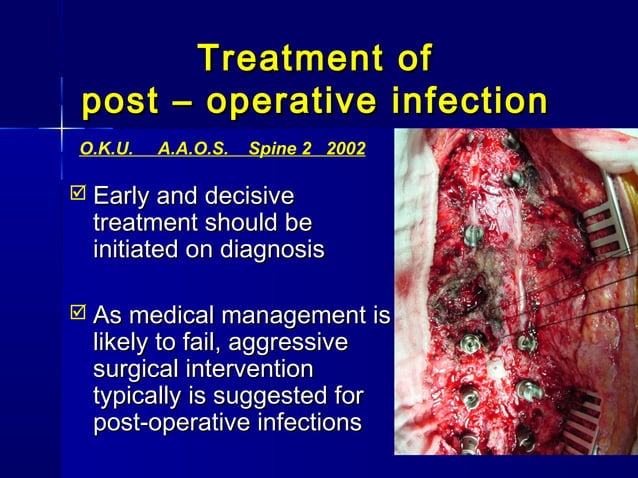 Treatment of
post – operative infection

O.K.U. A.A.O.S. Spine 2 2002

☑ Early and decisive treatment should be initiated on diagnosis

☑ As medical management is likely to fail, aggressive surgical intervention typically is suggested for post-operative infections